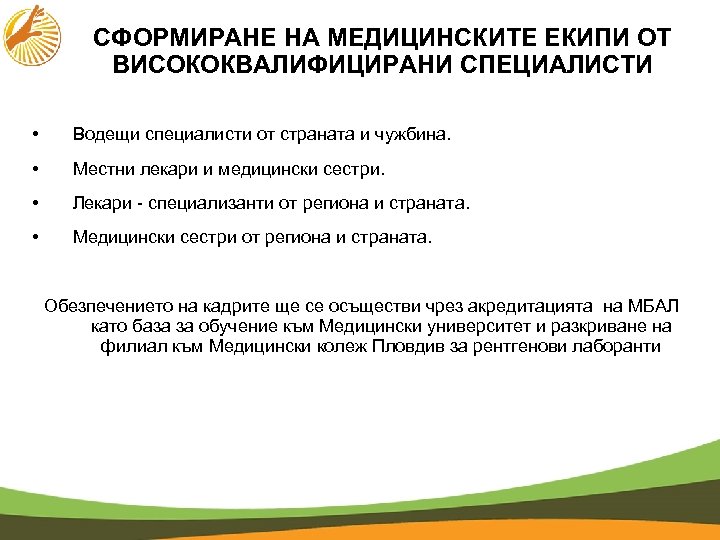 СФОРМИРАНЕ НА МЕДИЦИНСКИТЕ ЕКИПИ ОТ ВИСОКОКВАЛИФИЦИРАНИ СПЕЦИАЛИСТИ

• Водещи специалисти от страната и чужбина.

• Местни лекари и медицински сестри.

• Лекари - специализанти от региона и страната.

• Медицински сестри от региона и страната.

Обезпечението на кадрите ще се осъществи чрез акредитацията на МБАЛ като база за обучение към Медицински университет и разкриване на филиал към Медицински колеж Пловдив за рентгенови лаборанти